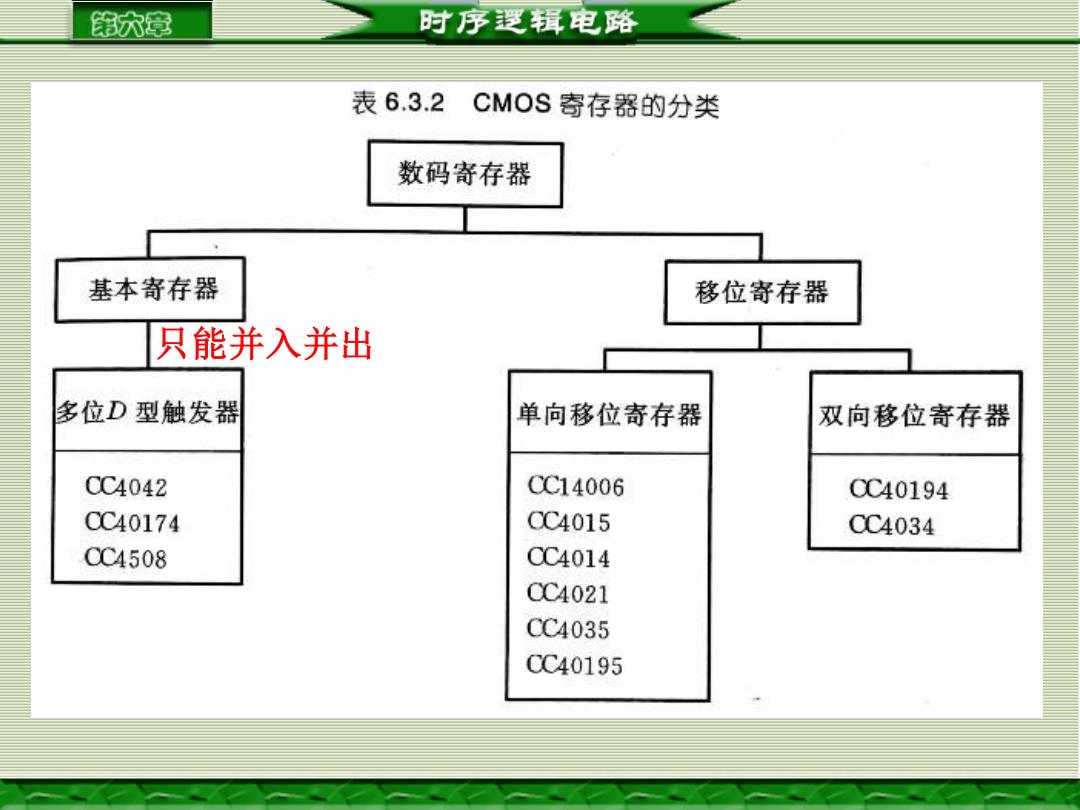 第六章

时序逻辑电路

表 6.3.2 CMOS 寄存器的分类

数码寄存器

基本寄存器

移位寄存器

只能并入并出

多位$D$ 型触发器

CC4042
CC40174
CC4508

单向移位寄存器

CC14006
CC4015
CC4014
CC4021
CC4035
CC40195

双向移位寄存器

CC40194
CC4034